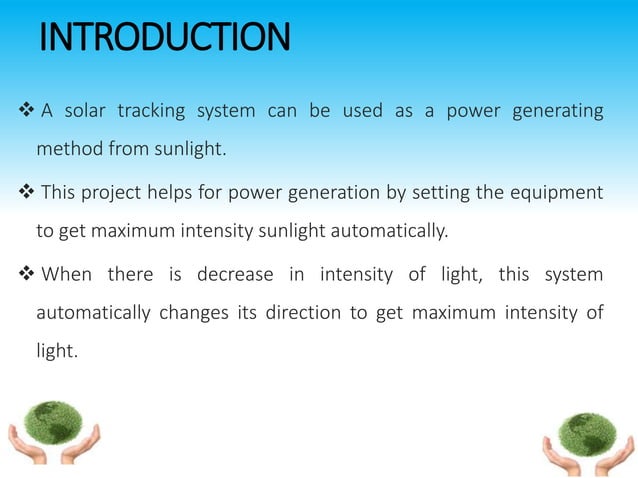 INTRODUCTION

❖ A solar tracking system can be used as a power generating method from sunlight.

❖ This project helps for power generation by setting the equipment to get maximum intensity sunlight automatically.

❖ When there is decrease in intensity of light, this system automatically changes its direction to get maximum intensity of light.